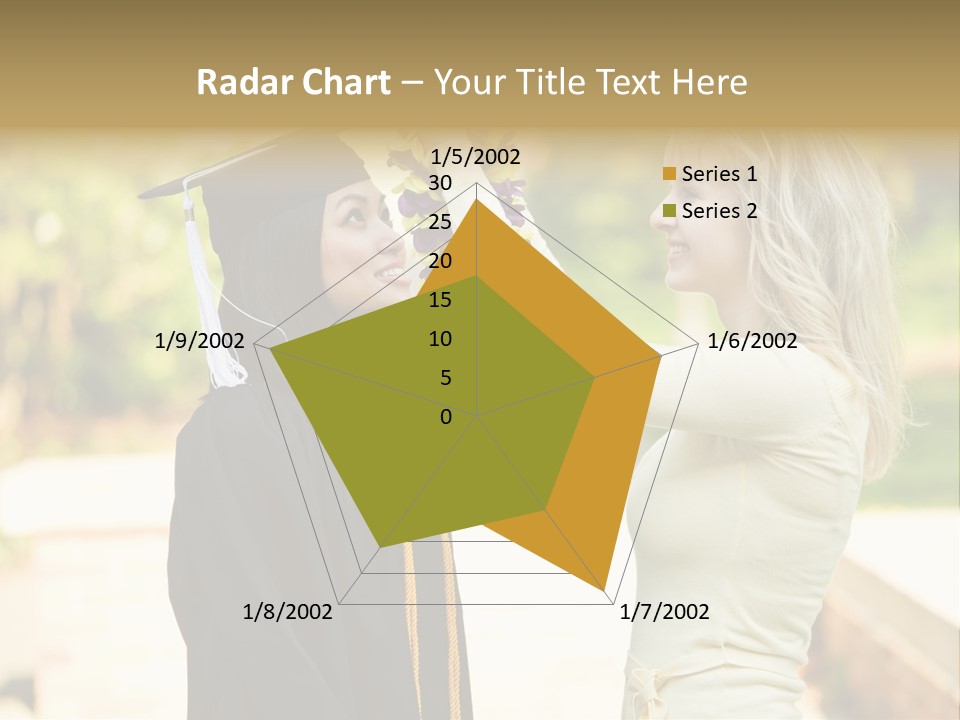 Radar Chart – Your Title Text Here

1/5/2002

30
25
20
15
10
5
0

1/6/2002

1/7/2002

1/8/2002

1/9/2002

Series 1
Series 2